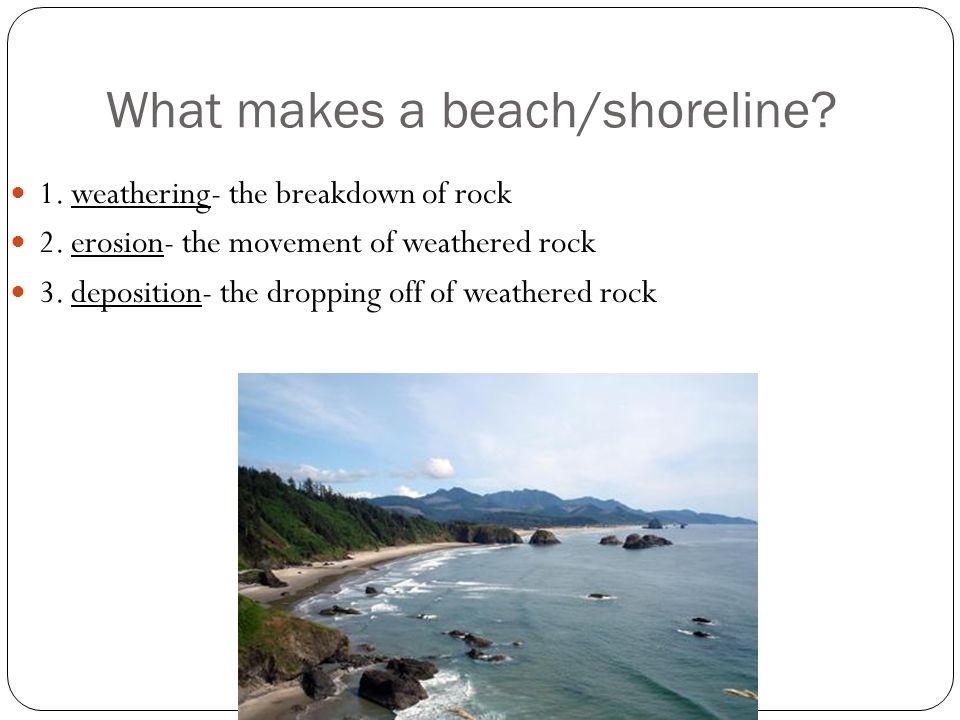 What makes a beach/shoreline?

1. weathering- the breakdown of rock
2. erosion- the movement of weathered rock
3. deposition- the dropping off of weathered rock